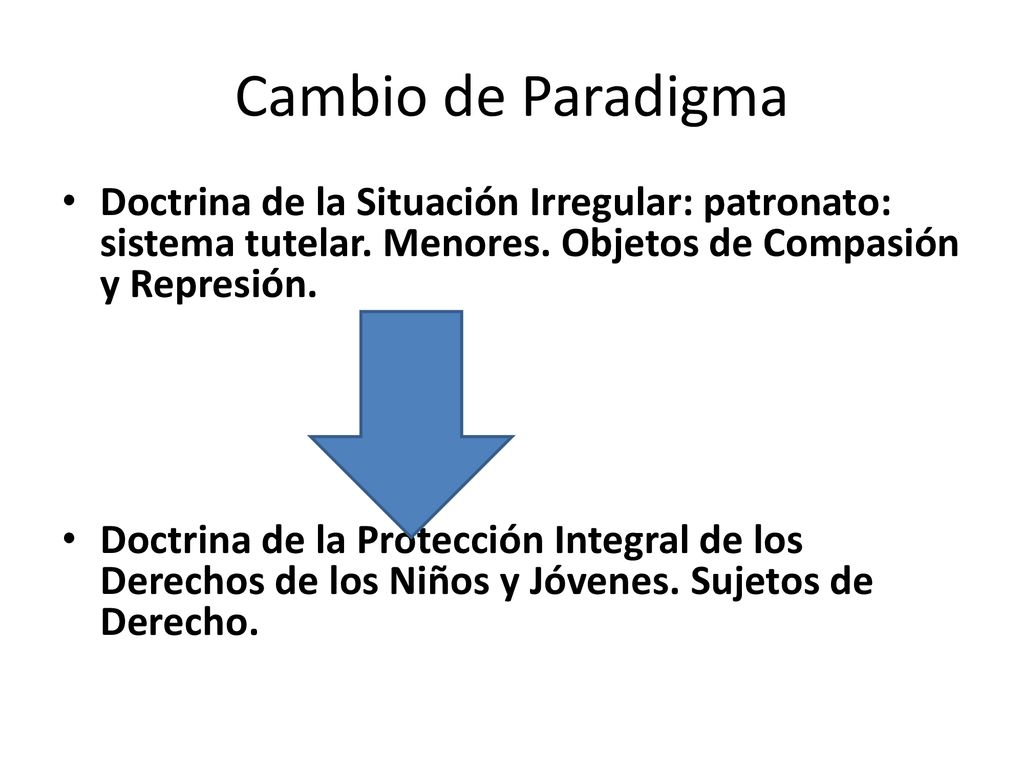 Cambio de Paradigma

• Doctrina de la Situación Irregular: patronato: sistema tutelar. Menores. Objetos de Compasión y Represión.

• Doctrina de la Protección Integral de los Derechos de los Niños y Jóvenes. Sujetos de Derecho.